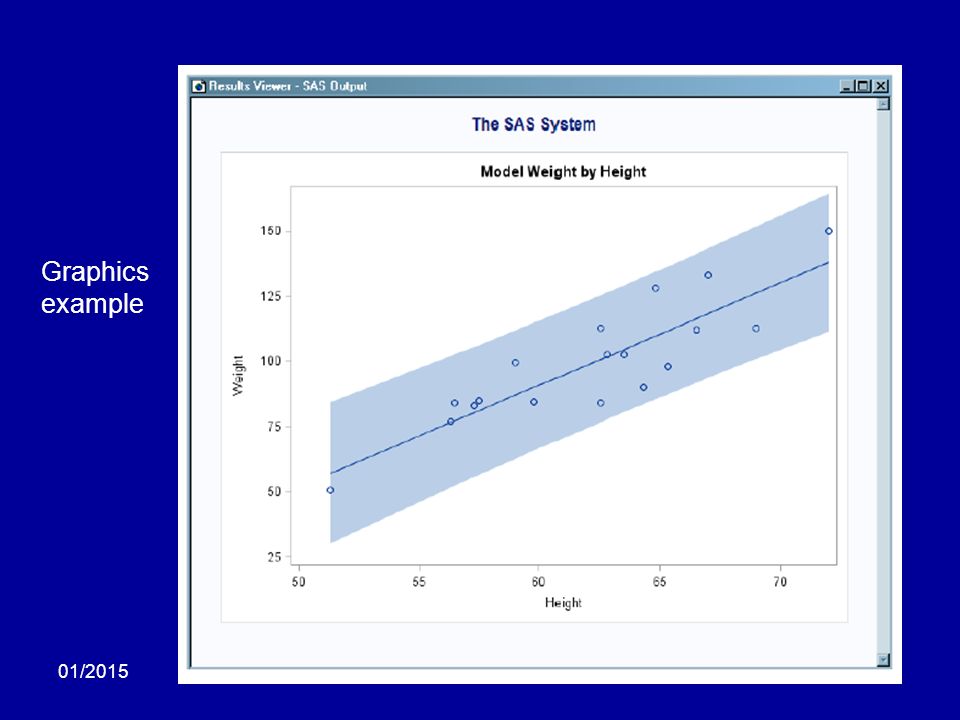 Graphics example

Results Viewer - SAS Output

The SAS System

Model Weight by Height

Weight

150
125
100
75
50
25

50
55
60
65
70

Height

01/2015